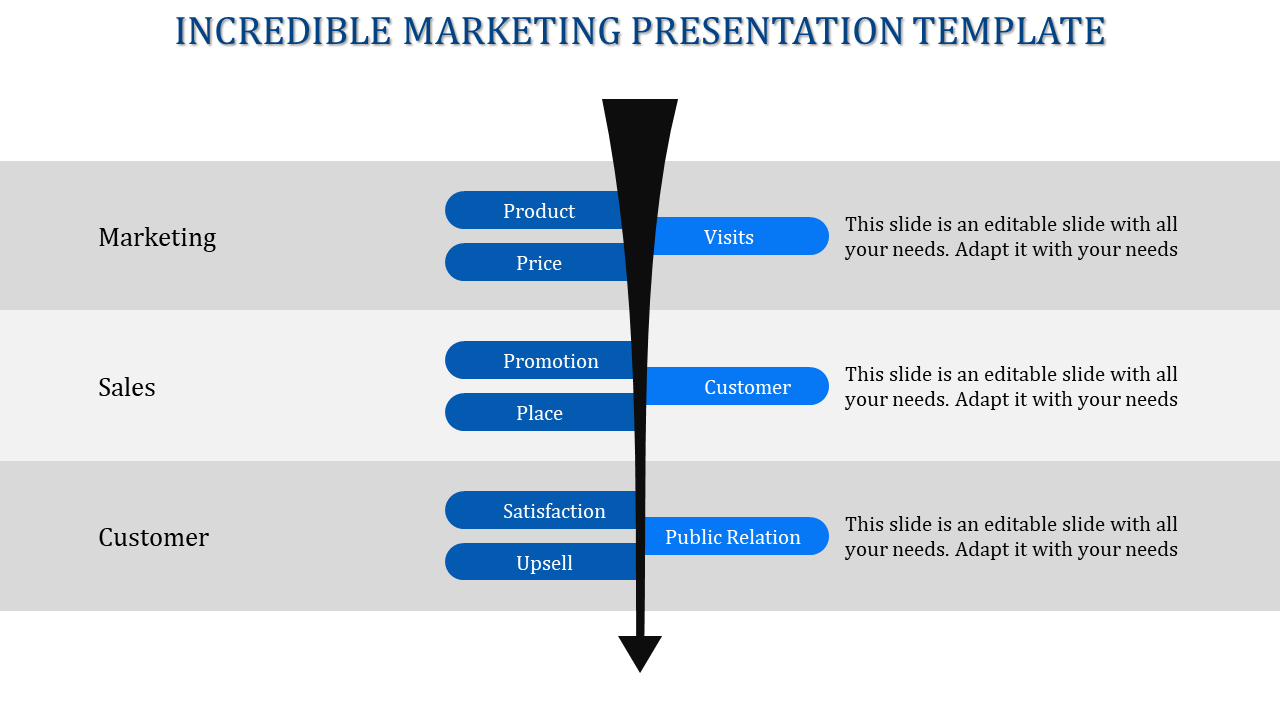 INCREDIBLE MARKETING PRESENTATION TEMPLATE

Marketing

Product

Price

Visits

This slide is an editable slide with all your needs. Adapt it with your needs

Sales

Promotion

Place

Customer

This slide is an editable slide with all your needs. Adapt it with your needs

Customer

Satisfaction

Upsell

Public Relation

This slide is an editable slide with all your needs. Adapt it with your needs